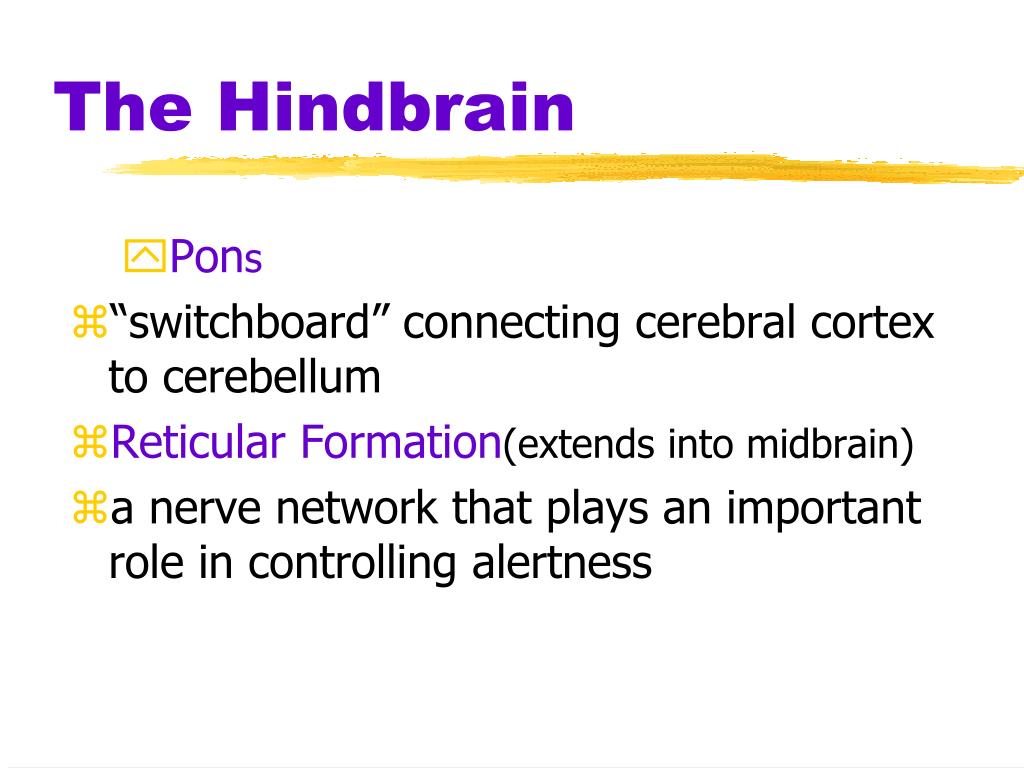 The Hindbrain

Pons

“switchboard” connecting cerebral cortex to cerebellum

Reticular Formation(extends into midbrain)

a nerve network that plays an important role in controlling alertness